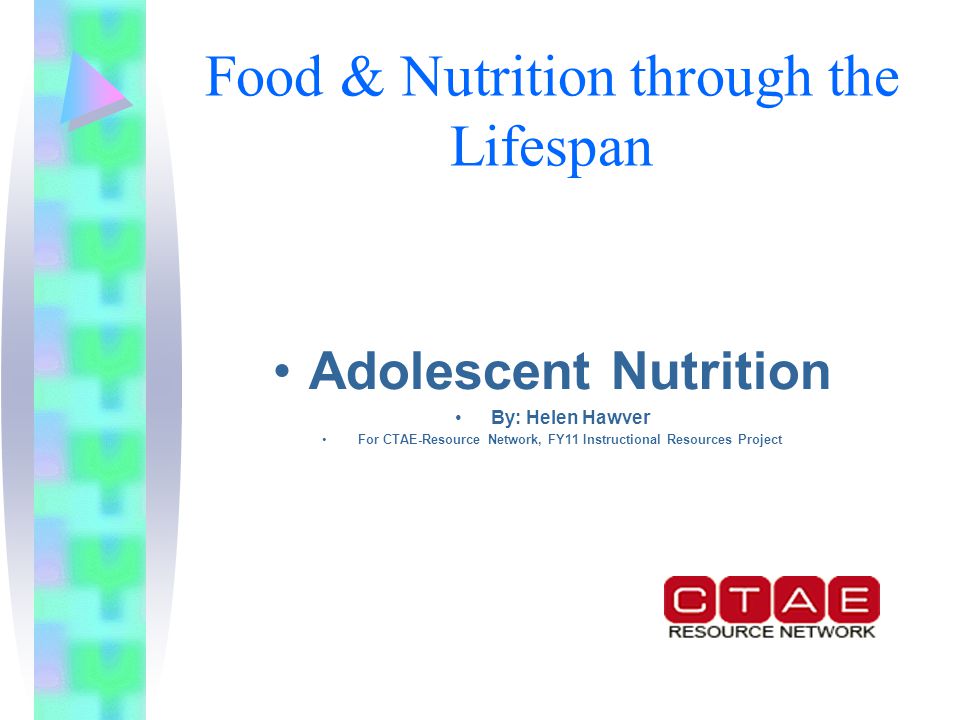 Food & Nutrition through the Lifespan

• Adolescent Nutrition

• By: Helen Hawver

• For CTAE-Resource Network, FY11 Instructional Resources Project

CTAE
RESOURCE NETWORK